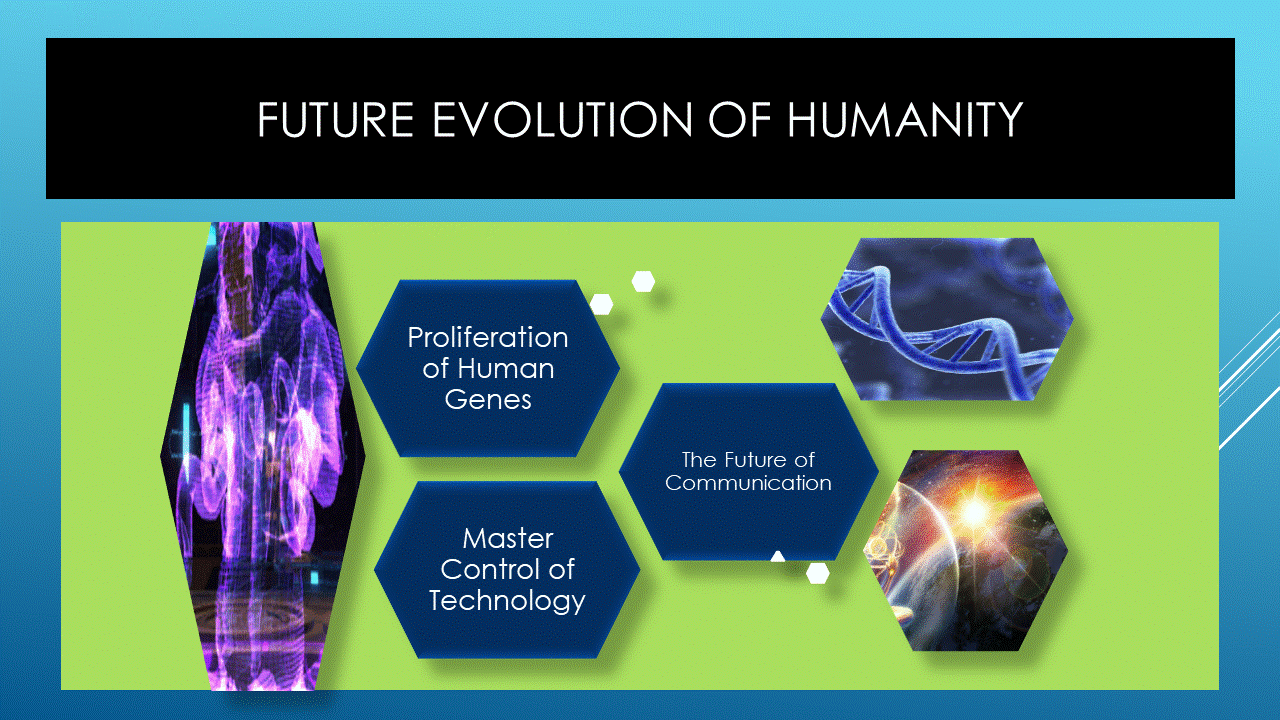 FUTURE EVOLUTION OF HUMANITY

Proliferation of Human Genes

Master Control of Technology

The Future of Communication